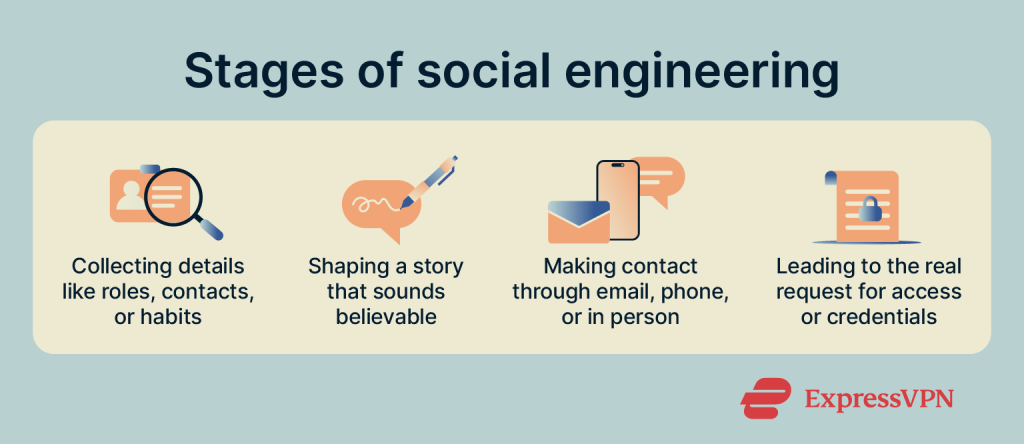 Stages of social engineering

Collecting details like roles, contacts, or habits

Shaping a story that sounds believable

Making contact through email, phone, or in person

Leading to the real request for access or credentials

ExpressVPN